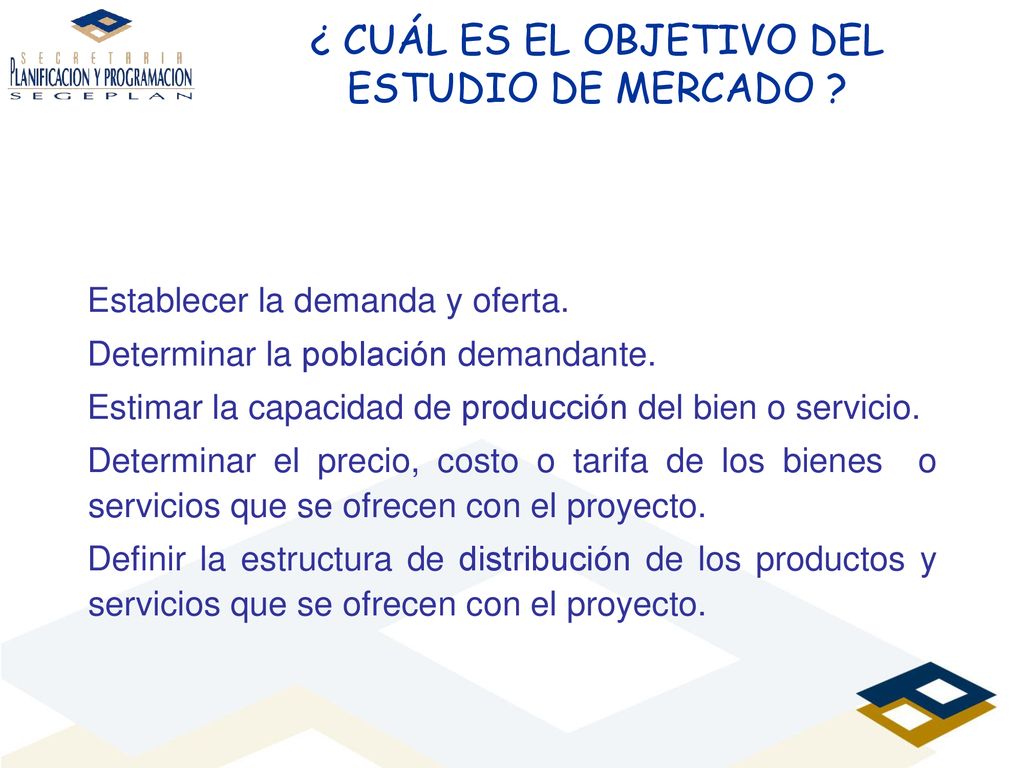 SECRETARIA
PLANIFICACION Y PROGRAMACION
SEGEPLAN

¿ CUÁL ES EL OBJETIVO DEL ESTUDIO DE MERCADO ?

Establecer la demanda y oferta.

Determinar la población demandante.

Estimar la capacidad de producción del bien o servicio.

Determinar el precio, costo o tarifa de los bienes o servicios que se ofrecen con el proyecto.

Definir la estructura de distribución de los productos y servicios que se ofrecen con el proyecto.